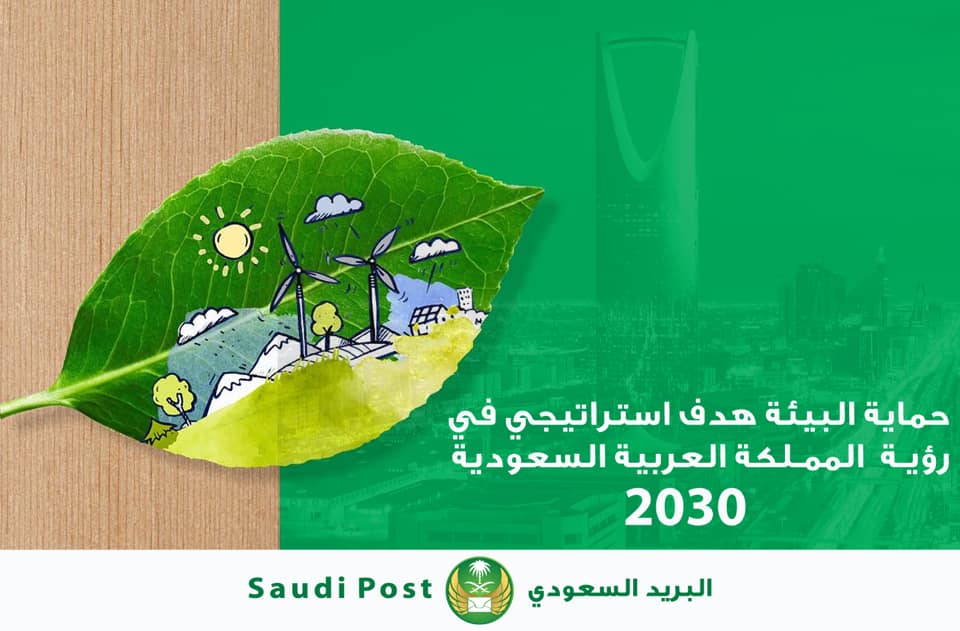 حماية البيئة هدف استراتيجي في رؤية المملكة العربية السعودية 2030

Saudi Post البريد السعودي